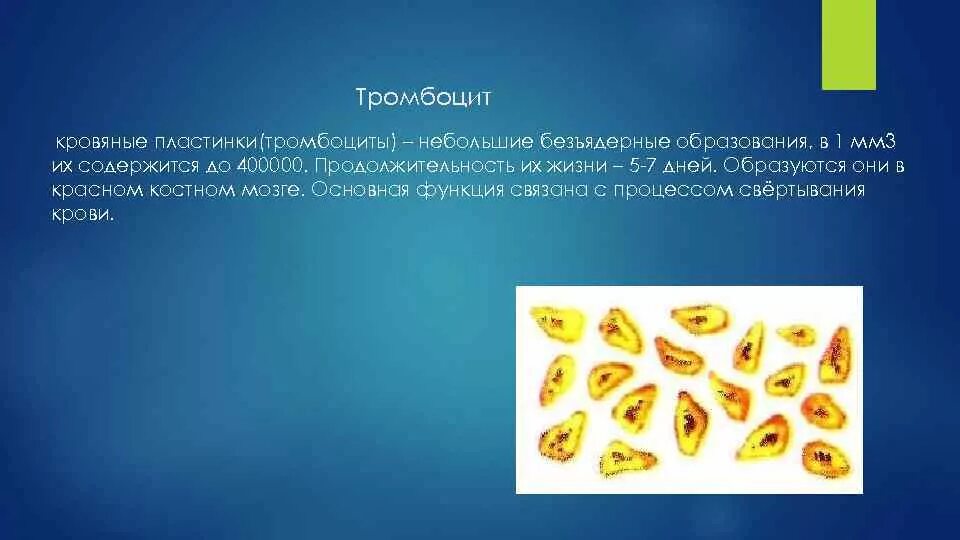 Тромбоцит

кровяные пластинки(тромбоциты) – небольшие безъядерные образования, в 1 мм3 их содержится до 400000. Продолжительность их жизни – 5-7 дней. Образуются они в красном костном мозге. Основная функция связана с процессом свёртывания крови.